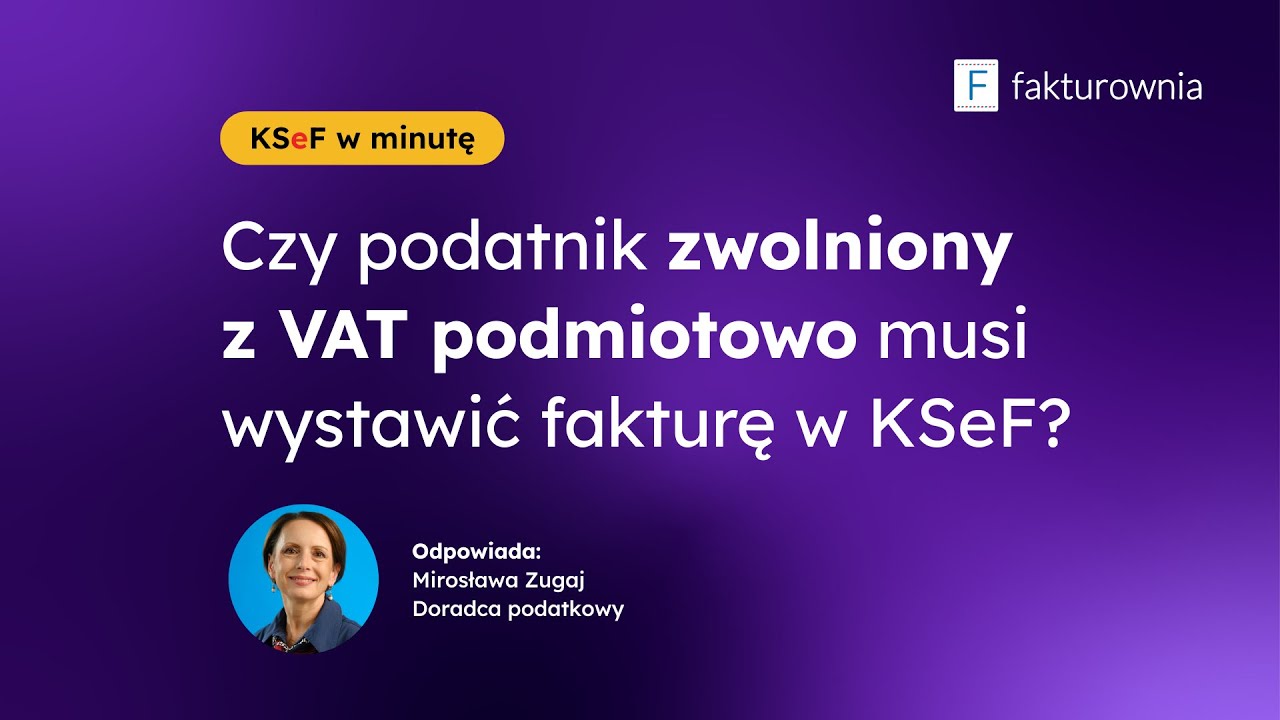 F fakturownia

KSeF w minutę

Czy podatnik zwolniony z VAT podmiotowo musi wystawić fakturę w KSeF?

Odpowiada:
Mirosława Zugaj
Doradca podatkowy